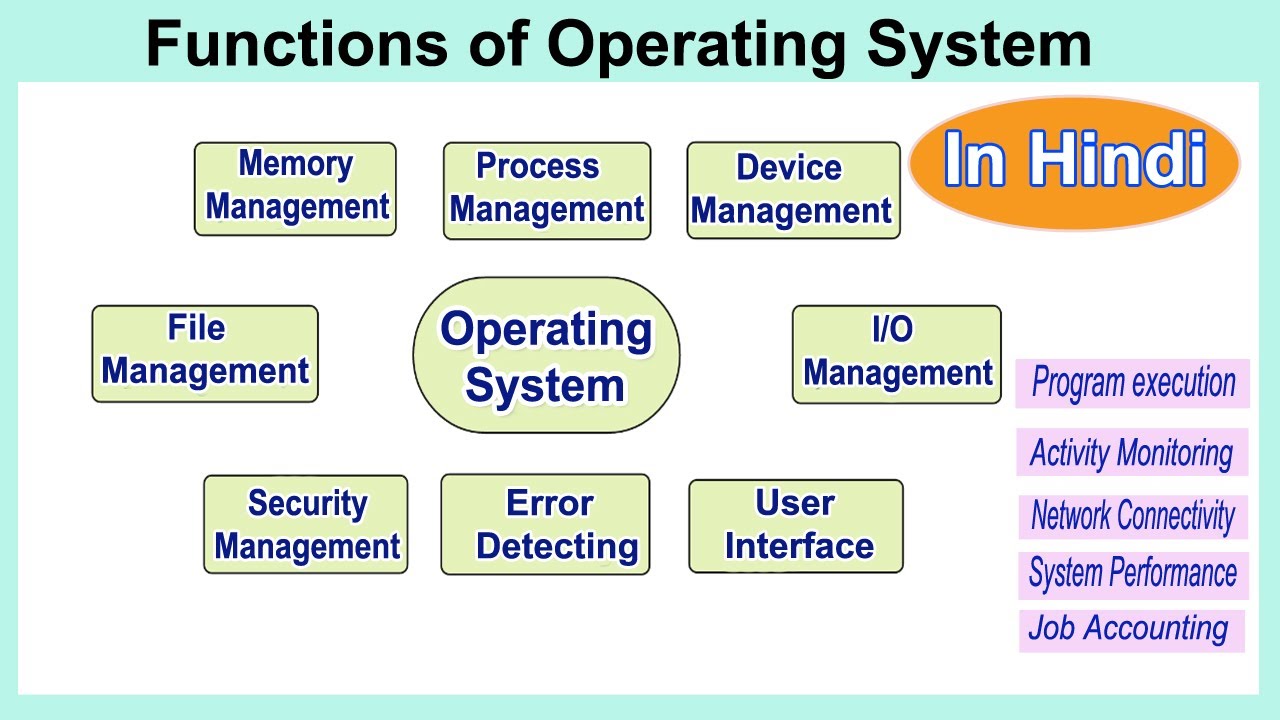 Functions of Operating System

In Hindi

Memory Management

Process Management

Device Management

File Management

Operating System

I/O Management

Security Management

Error Detecting

User Interface

Program execution

Activity Monitoring

Network Connectivity

System Performance

Job Accounting